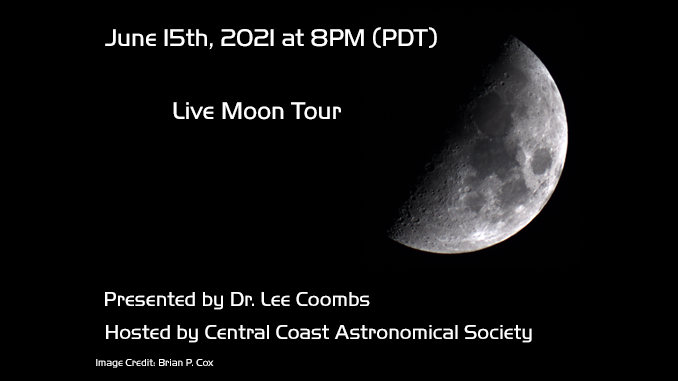 June 15th, 2021 at 8PM (PDT)

Live Moon Tour

Presented by Dr. Lee Coombs

Hosted by Central Coast Astronomical Society

Image Credit: Brian P. Cox